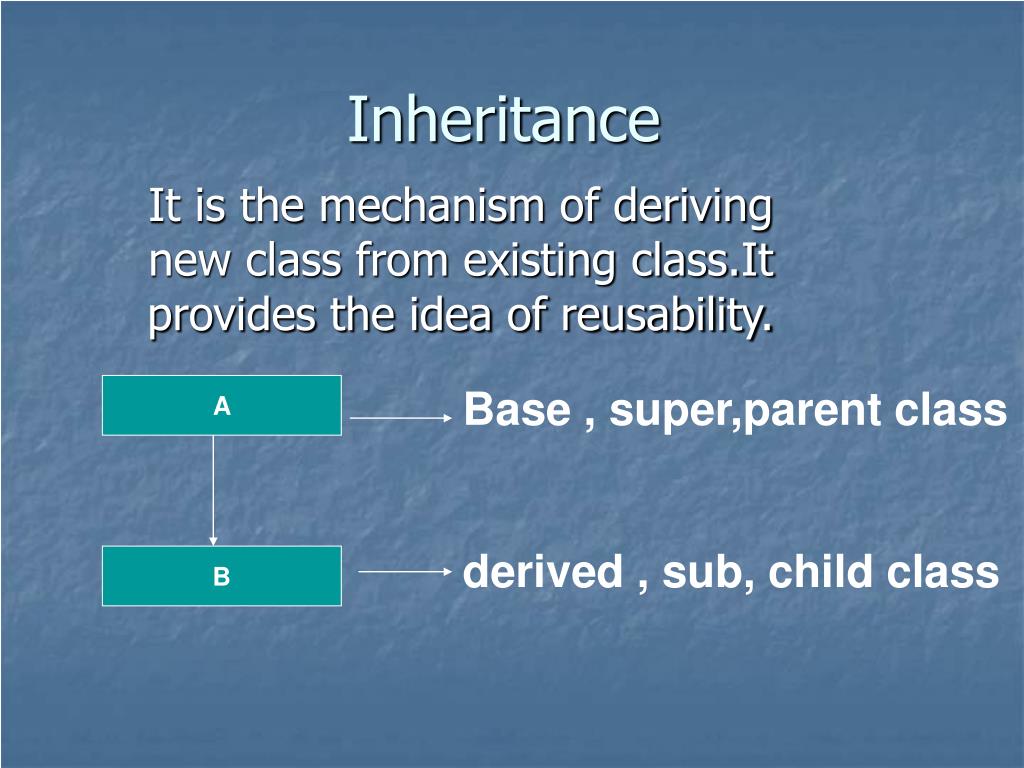 Inheritance

It is the mechanism of deriving new class from existing class.It provides the idea of reusability.

A

Base , super,parent class

B

derived , sub, child class